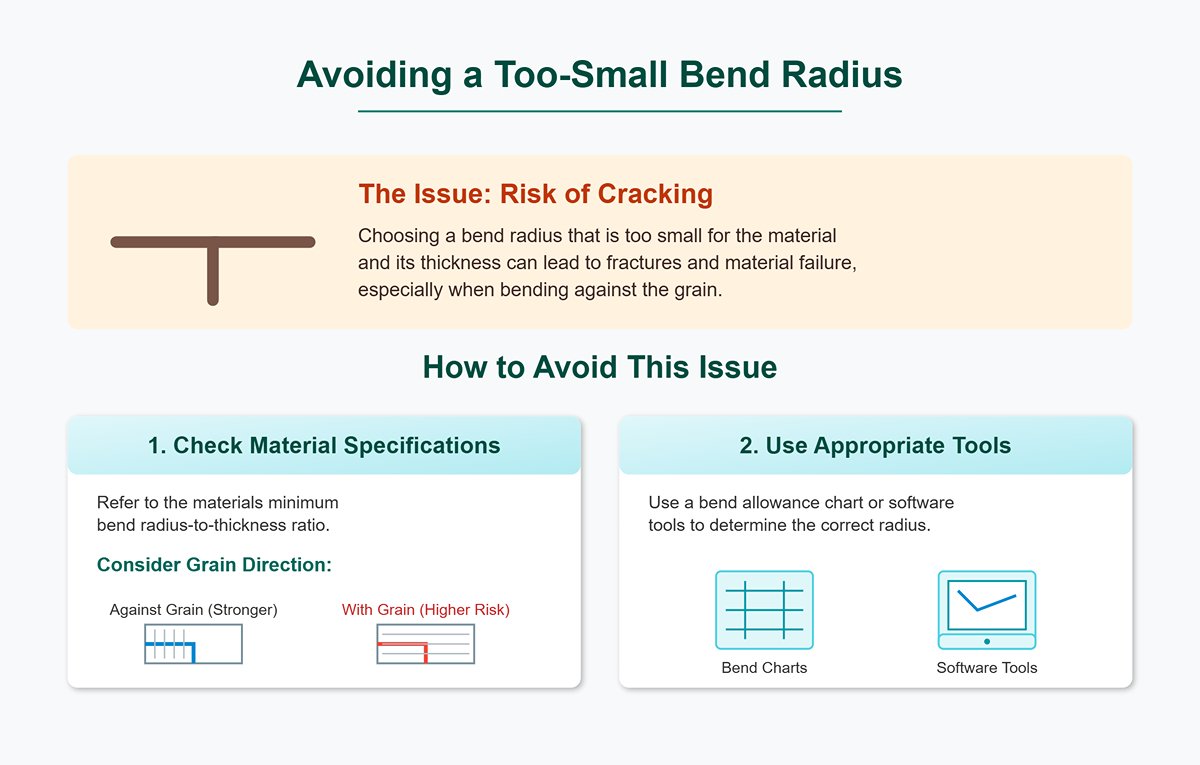 Avoiding a Too-Small Bend Radius

The Issue: Risk of Cracking

Choosing a bend radius that is too small for the material and its thickness can lead to fractures and material failure, especially when bending against the grain.

How to Avoid This Issue

1. Check Material Specifications

Refer to the materials minimum bend radius-to-thickness ratio.

Consider Grain Direction:

Against Grain (Stronger)

With Grain (Higher Risk)

2. Use Appropriate Tools

Use a bend allowance chart or software tools to determine the correct radius.

Bend Charts

Software Tools